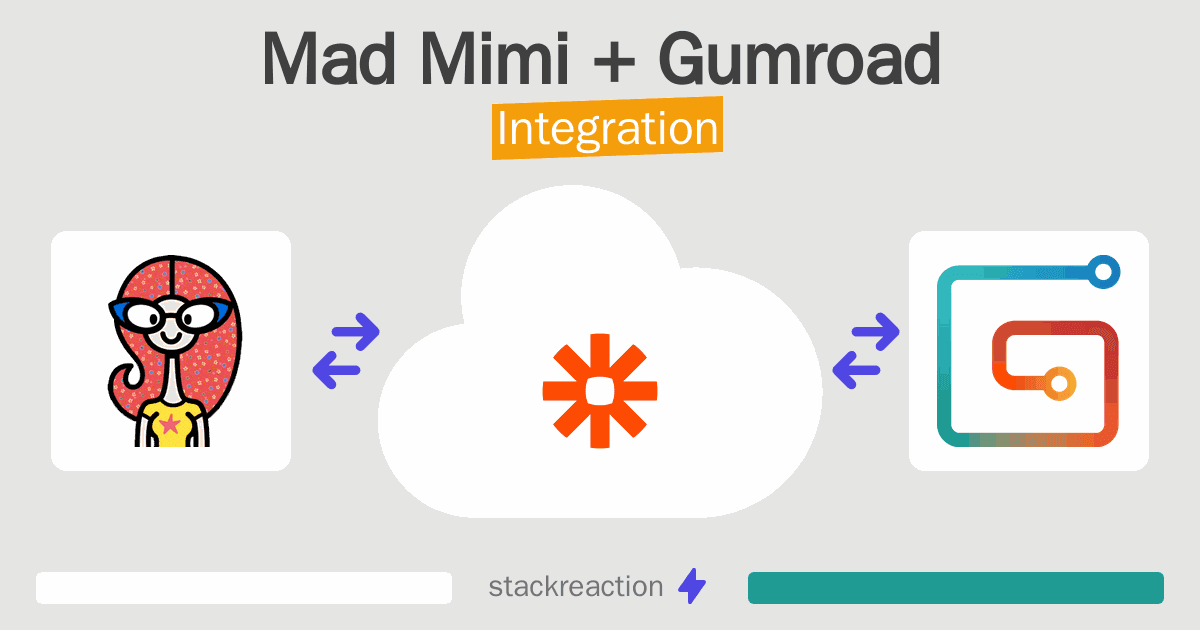 Mad Mimi + Gumroad
Integration

stackreaction